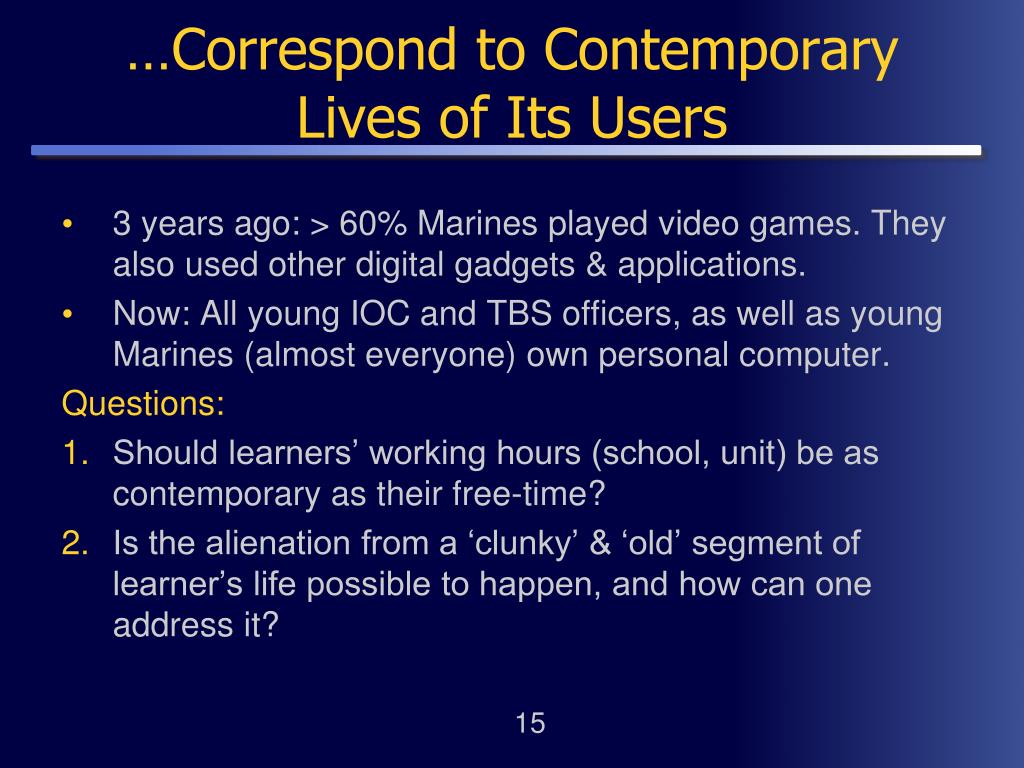 …Correspond to Contemporary Lives of Its Users

• 3 years ago: > 60% Marines played video games. They also used other digital gadgets & applications.
• Now: All young IOC and TBS officers, as well as young Marines (almost everyone) own personal computer.

Questions:
1. Should learners’ working hours (school, unit) be as contemporary as their free-time?
2. Is the alienation from a ‘clunky’ & ‘old’ segment of learner’s life possible to happen, and how can one address it?

15